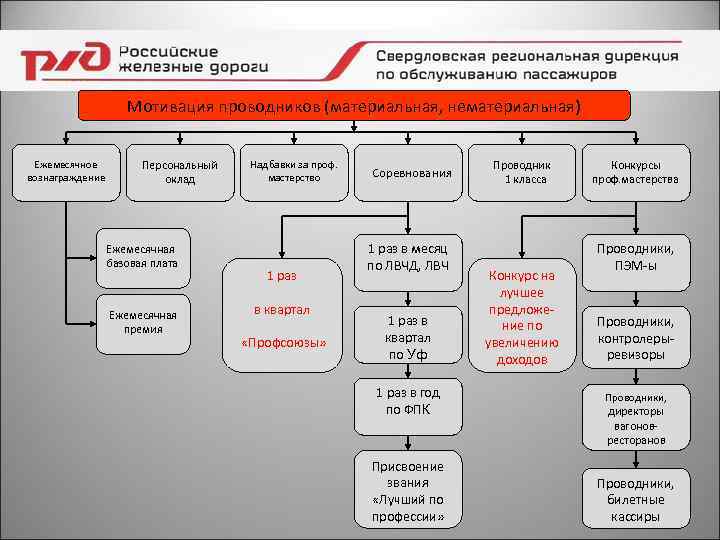 РЖД Российские железные дороги

Свердловская региональная дирекция по обслуживанию пассажиров

Мотивация проводников (материальная, нематериальная)

Ежемесячное вознаграждение

Персональный оклад

Надбавки за проф. мастерство

Соревнования

Проводник 1 класса

Конкурсы проф.мастерства

Ежемесячная базовая плата

Ежемесячная премия

1 раз

в квартал

«Профсоюзы»

1 раз в месяц по ЛВЧД, ЛВЧ

1 раз в квартал по Уф

1 раз в год по ФПК

Присвоение звания «Лучший по профессии»

Конкурс на лучшее предложение по увеличению доходов

Проводники, ПЭМ-ы

Проводники, контролеры-ревизоры

Проводники, директоры вагонов-ресторанов

Проводники, билетные кассиры